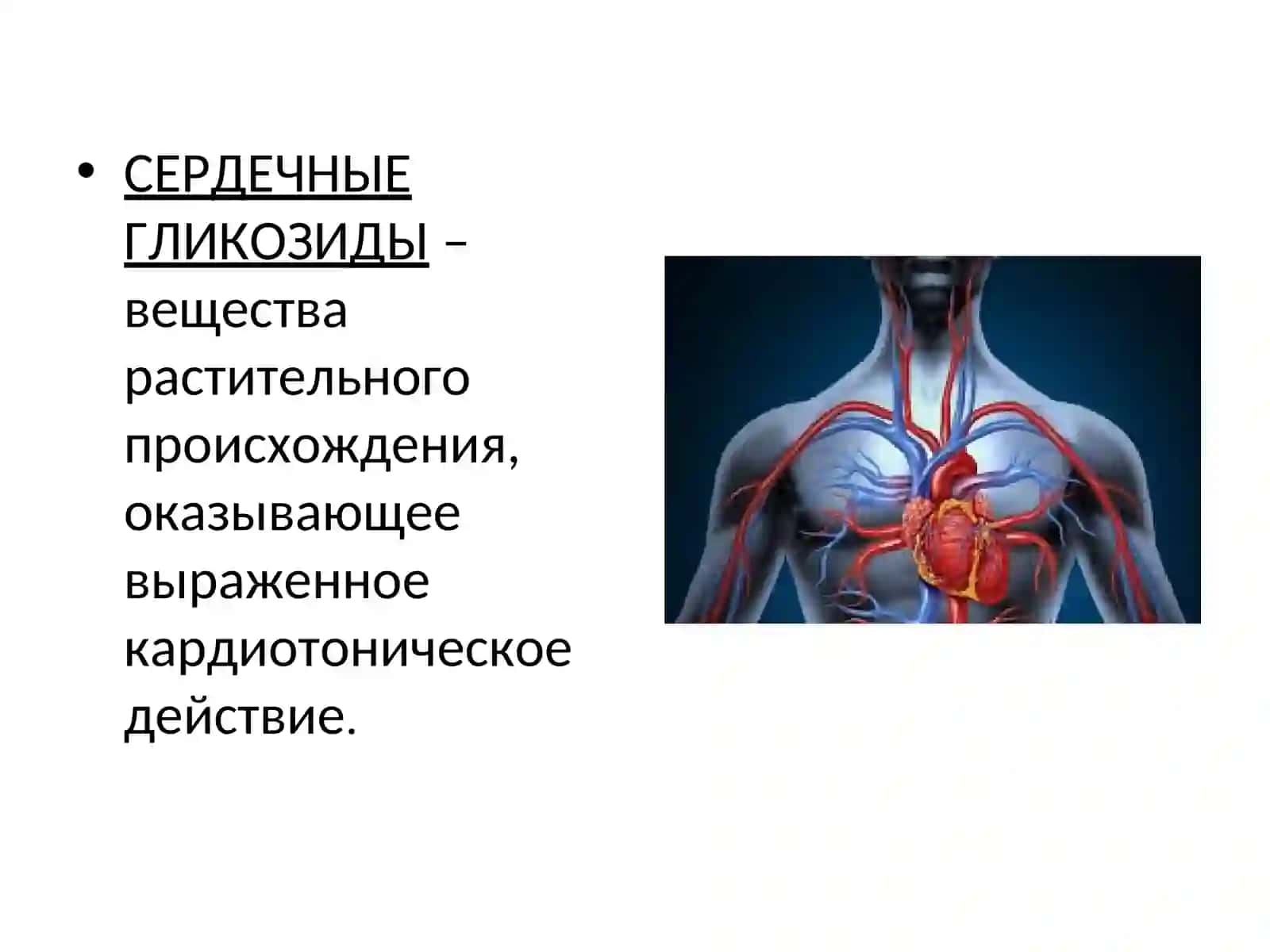 • СЕРДЕЧНЫЕ ГЛИКОЗИДЫ – вещества растительного происхождения, оказывающее выраженное кардиотоническое действие.